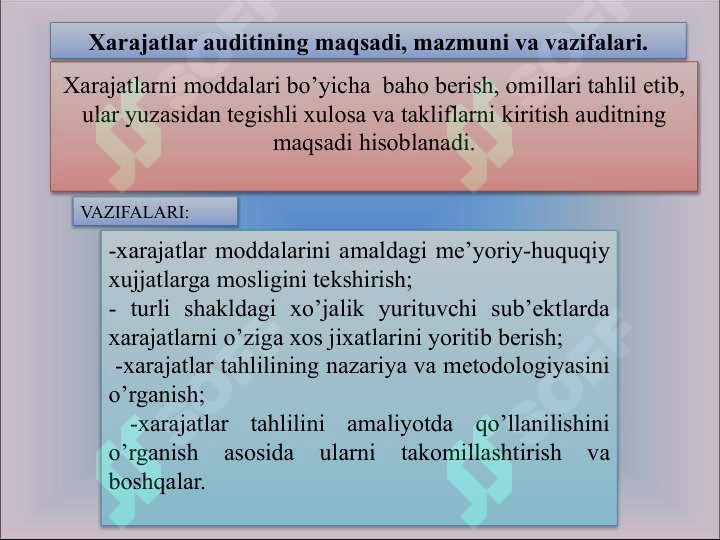 Xarajatlar auditining maqsadi, mazmuni va vazifalari.

Xarajatlarni moddalari bo'yicha baho berish, omillari tahlil etib, ular yuzasidan tegishli xulosa va takliflarni kiritish auditning maqsadi hisoblanadi.

VAZIFALARI:

-xarajatlar moddalarini amaldagi me'yoriy-huquqiy xujjatlarga mosligini tekshirish;
- turli shakldagi xo'jalik yurituvchi sub'ektlarda xarajatlarni o'ziga xos jixatlarini yoritib berish;
-xarajatlar tahlilining nazariya va metodologiyasini o'rganish;
-xarajatlar tahlilini amaliyotda qo'llanilishini o'rganish asosida ularni takomillashtirish va boshqalar.